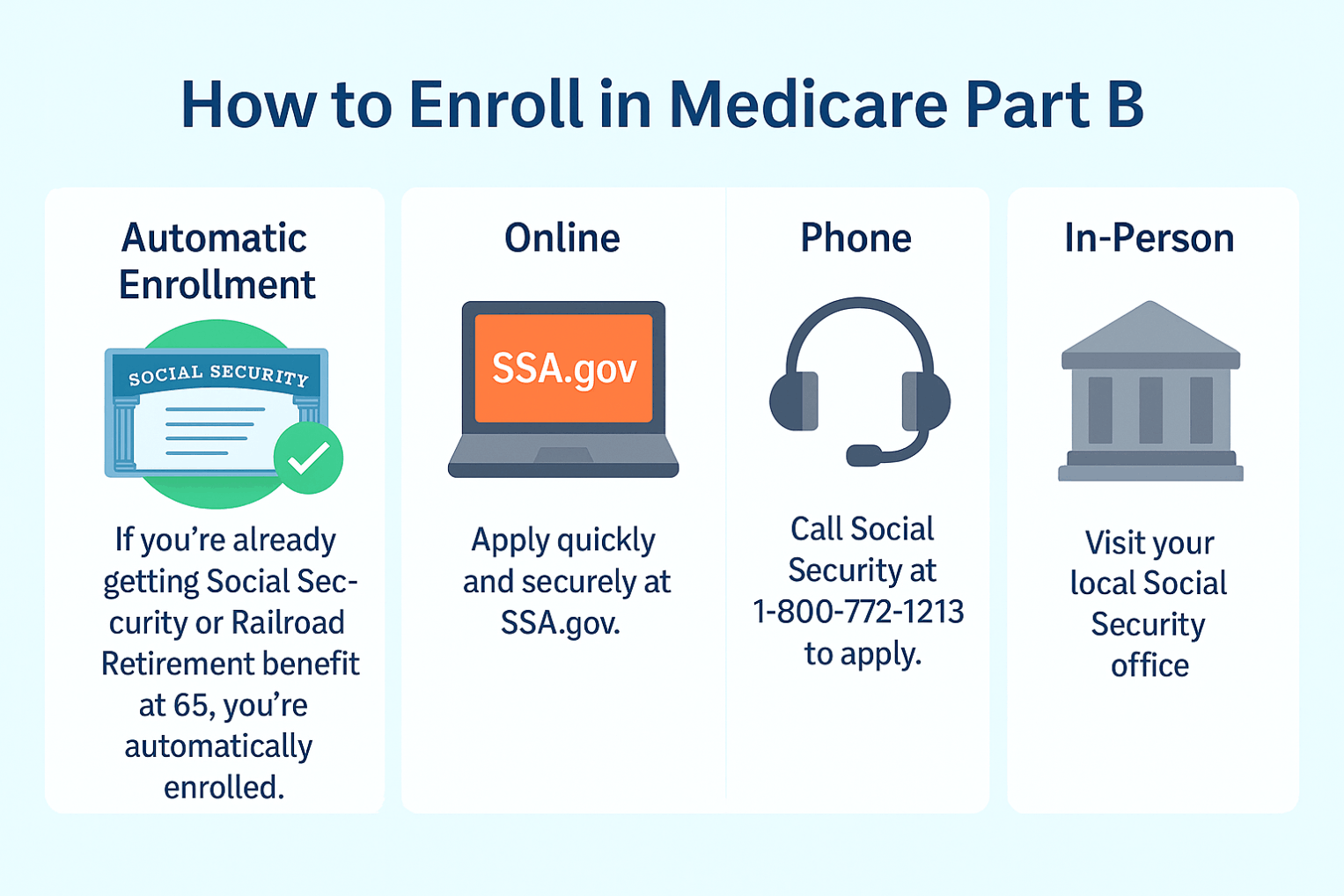 How to Enroll in Medicare Part B

Automatic Enrollment

SOCIAL SECURITY

If you're already getting Social Security or Railroad Retirement benefit at 65, you're automatically enrolled.

Online

SSA.gov

Apply quickly and securely at SSA.gov.

Phone

Call Social Security at 1-800-772-1213 to apply.

In-Person

Visit your local Social Security office